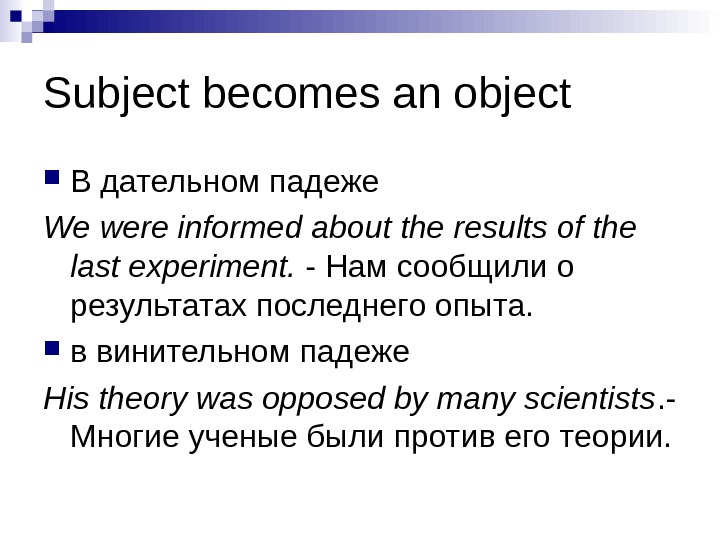 Subject becomes an object

В дательном падеже

We were informed about the results of the last experiment. - Нам сообщили о результатах последнего опыта.

в винительном падеже

His theory was opposed by many scientists.- Многие ученые были против его теории.